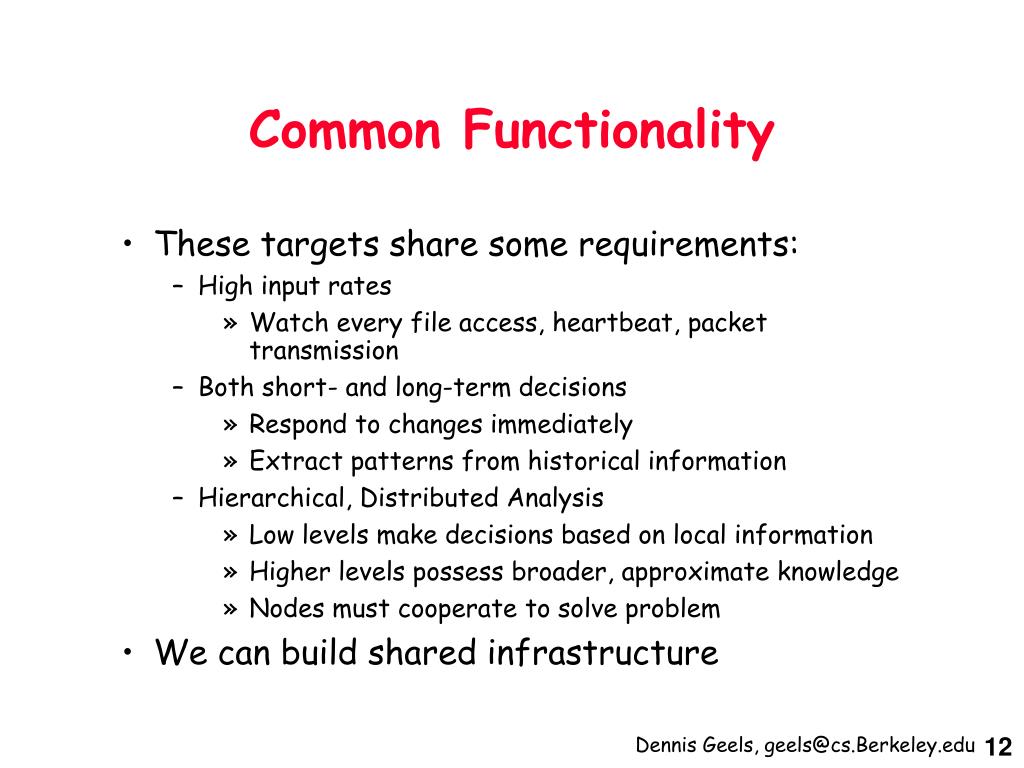 Common Functionality

• These targets share some requirements:
 – High input rates
  » Watch every file access, heartbeat, packet transmission
 – Both short- and long-term decisions
  » Respond to changes immediately
  » Extract patterns from historical information
 – Hierarchical, Distributed Analysis
  » Low levels make decisions based on local information
  » Higher levels possess broader, approximate knowledge
  » Nodes must cooperate to solve problem
• We can build shared infrastructure

Dennis Geels, geels@cs.Berkeley.edu 12